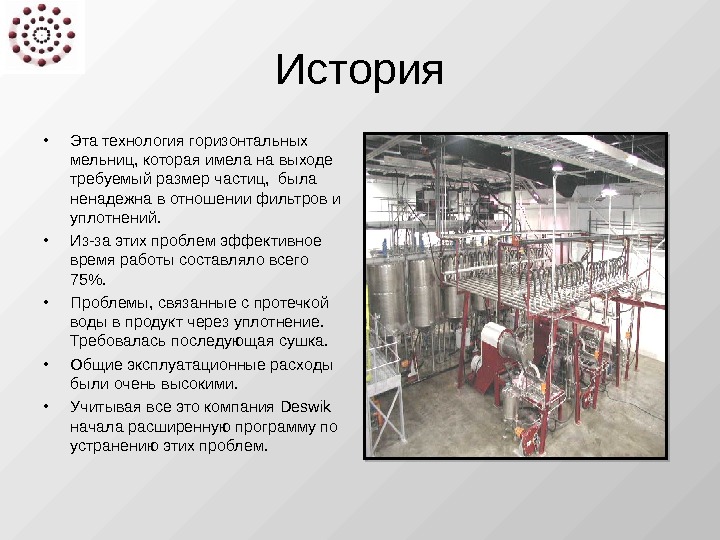 История

• Эта технология горизонтальных мельниц, которая имела на выходе требуемый размер частиц, была ненадежна в отношении фильтров и уплотнений.

• Из-за этих проблем эффективное время работы составляло всего 75%.

• Проблемы, связанные с протечкой воды в продукт через уплотнение. Требовалась последующая сушка.

• Общие эксплуатационные расходы были очень высокими.

• Учитывая все это компания Deswik начала расширенную программу по устранению этих проблем.